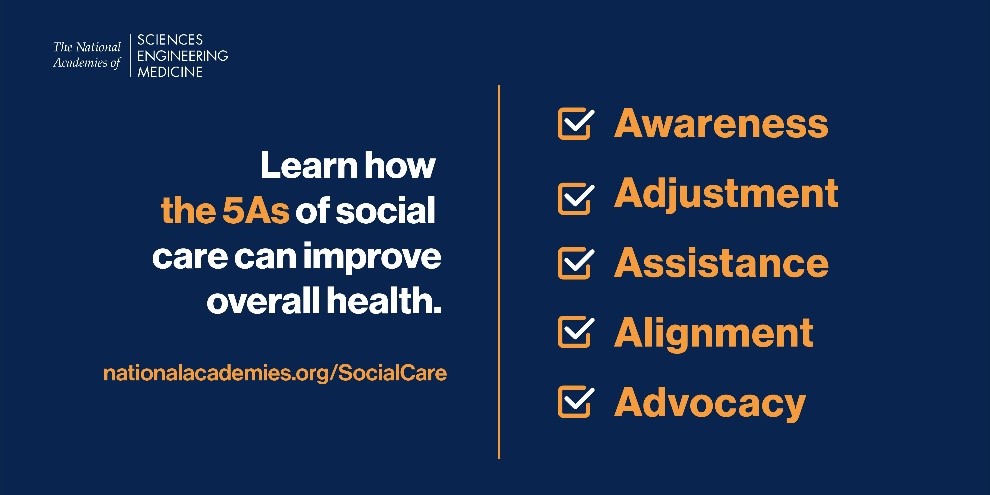 The National Academies of SCIENCES ENGINEERING MEDICINE

Learn how the 5As of social care can improve overall health.

nationalacademies.org/SocialCare

Awareness

Adjustment

Assistance

Alignment

Advocacy